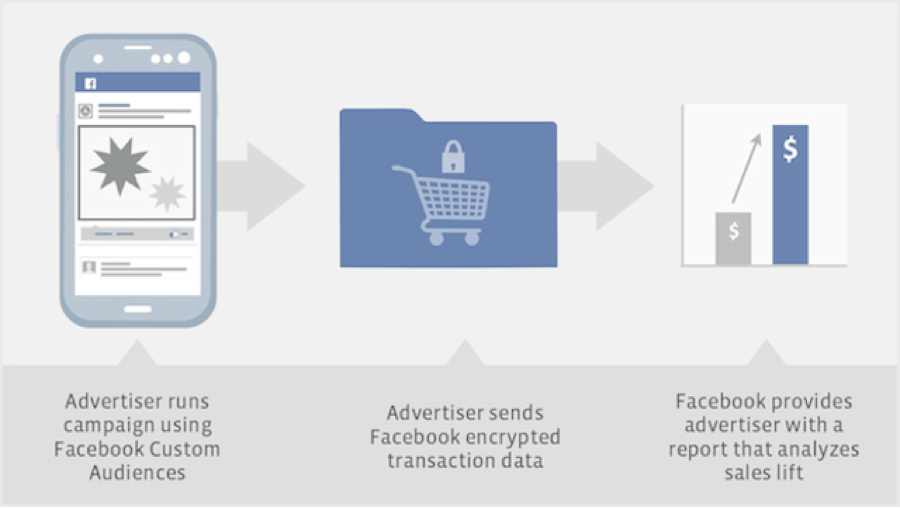 f

$

$

Advertiser runs campaign using Facebook Custom Audiences

Advertiser sends Facebook encrypted transaction data

Facebook provides advertiser with a report that analyzes sales lift